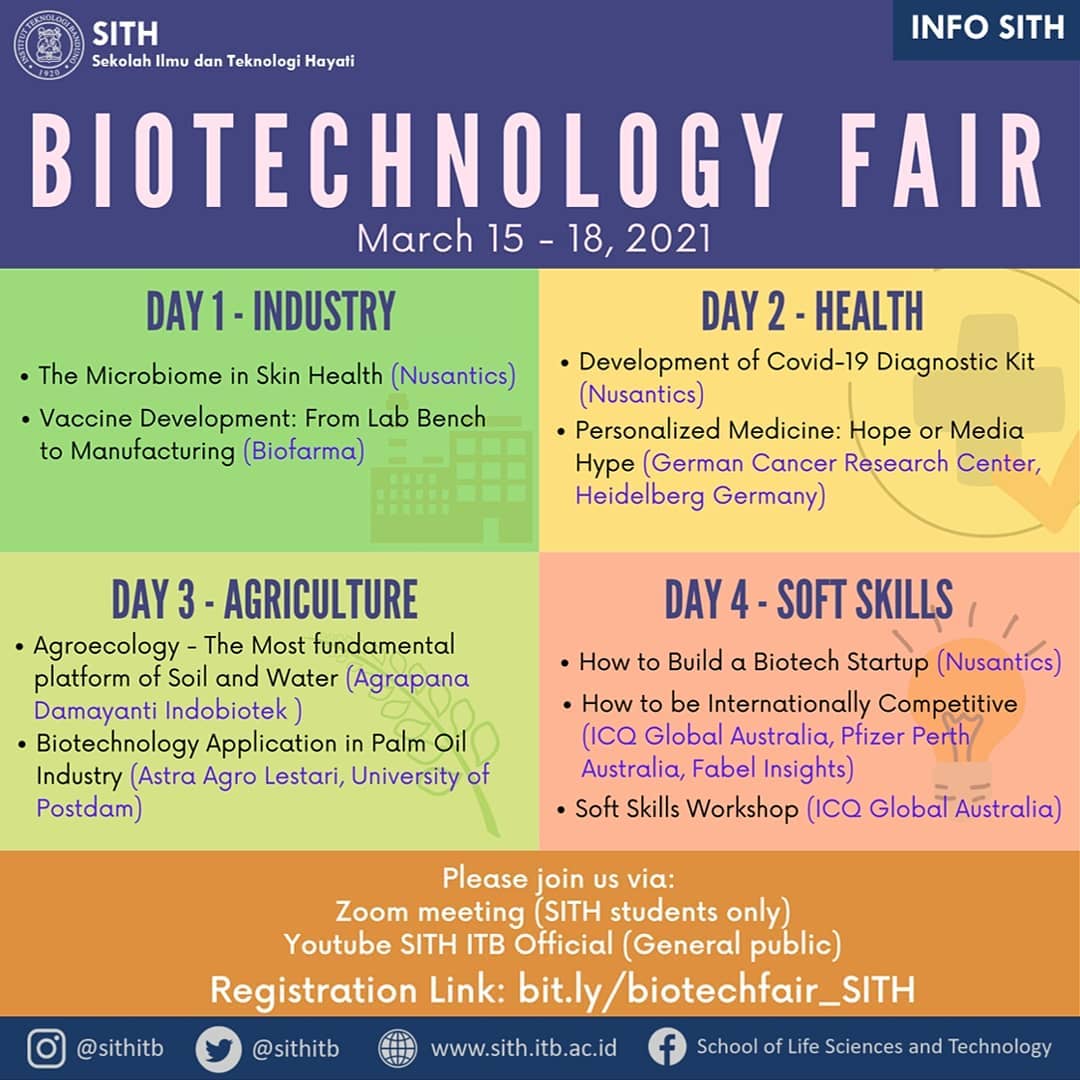 INSTITUT TEKNOLOGI BANDUNG 1920

SITH
Sekolah Ilmu dan Teknologi Hayati

INFO SITH

BIOTECHNOLOGY FAIR
March 15 - 18, 2021

DAY 1 - INDUSTRY
• The Microbiome in Skin Health (Nusantics)
• Vaccine Development: From Lab Bench to Manufacturing (Biofarma)

DAY 2 - HEALTH
• Development of Covid-19 Diagnostic Kit (Nusantics)
• Personalized Medicine: Hope or Media Hype (German Cancer Research Center, Heidelberg Germany)

DAY 3 - AGRICULTURE
• Agroecology - The Most fundamental platform of Soil and Water (Agrapana Damayanti Indobiotek )
• Biotechnology Application in Palm Oil Industry (Astra Agro Lestari, University of Postdam)

DAY 4 - SOFT SKILLS
• How to Build a Biotech Startup (Nusantics)
• How to be Internationally Competitive (ICQ Global Australia, Pfizer Perth Australia, Fabel Insights)
• Soft Skills Workshop (ICQ Global Australia)

Please join us via:
Zoom meeting (SITH students only)
Youtube SITH ITB Official (General public)
Registration Link: bit.ly/biotechfair_SITH

@sithitb @sithitb www.sith.itb.ac.id School of Life Sciences and Technology